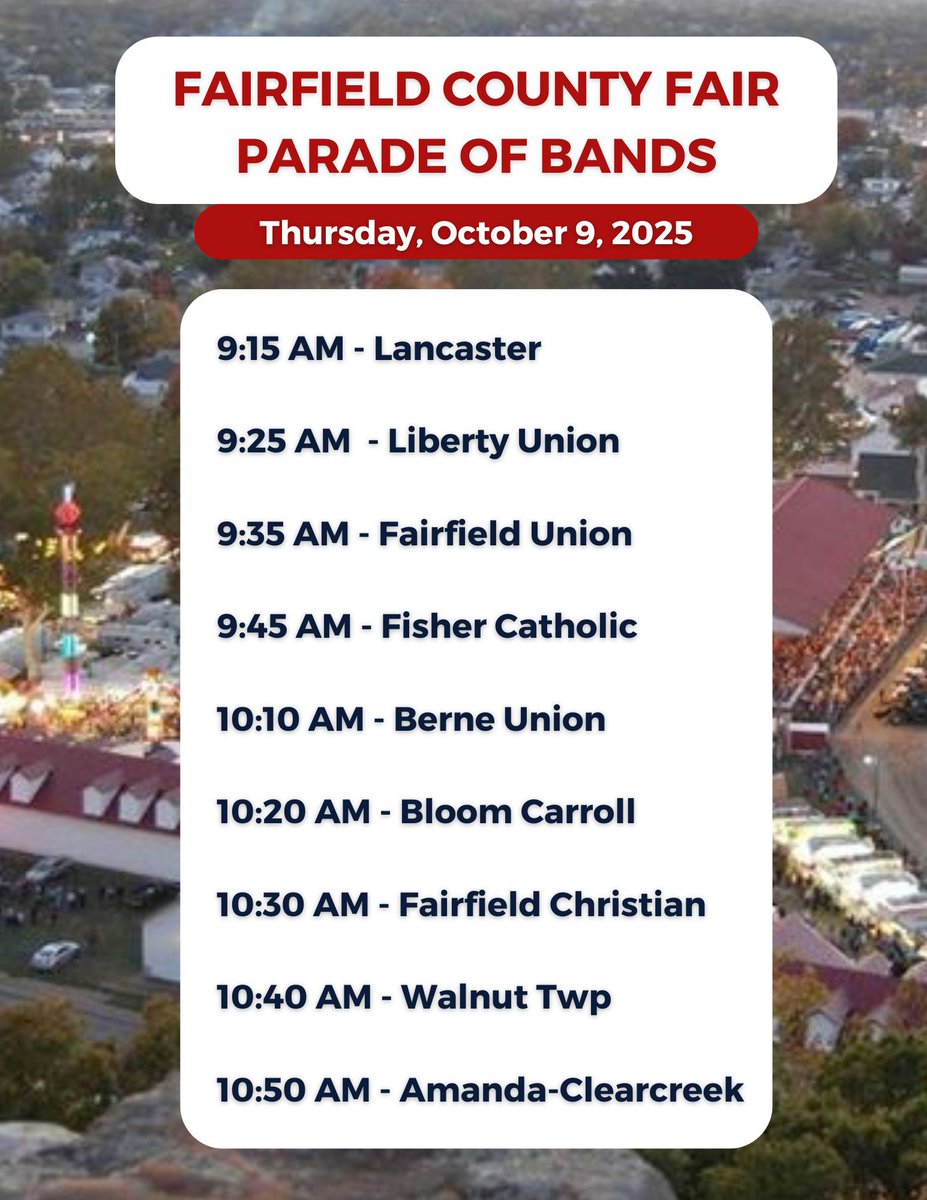 FAIRFIELD COUNTY FAIR
PARADE OF BANDS

Thursday, October 9, 2025

9:15 AM - Lancaster

9:25 AM - Liberty Union

9:35 AM - Fairfield Union

9:45 AM - Fisher Catholic

10:10 AM - Berne Union

10:20 AM - Bloom Carroll

10:30 AM - Fairfield Christian

10:40 AM - Walnut Twp

10:50 AM - Amanda-Clearcreek